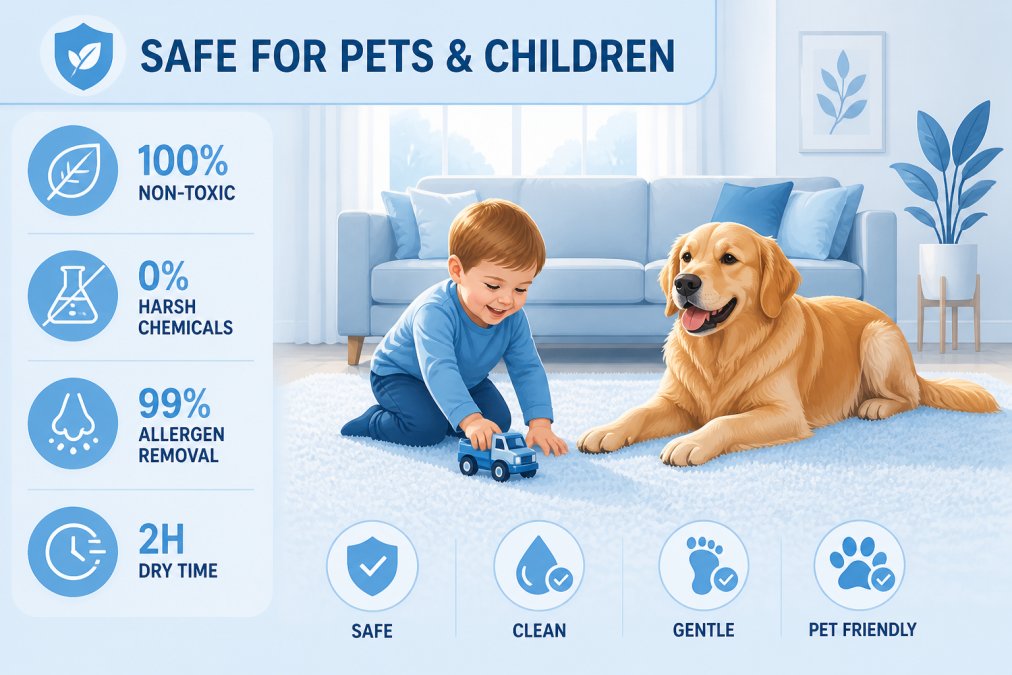 SAFE FOR PETS & CHILDREN

100%
NON-TOXIC

0%
HARSH CHEMICALS

99%
ALLERGEN REMOVAL

2H
DRY TIME

SAFE

CLEAN

GENTLE

PET FRIENDLY